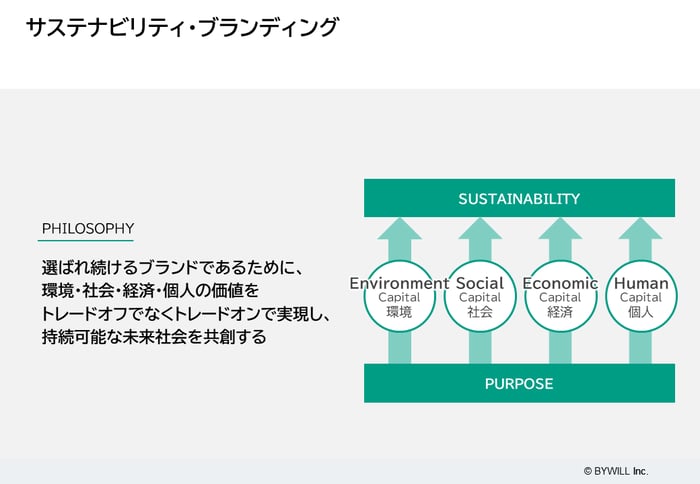 サステナビリティ・ブランディング

PHILOSOPHY

選ばれ続けるブランドであるために、
環境・社会・経済・個人の価値を
トレードオフでなくトレードオンで実現し、
持続可能な未来社会を共創する

SUSTAINABILITY

Environment
Capital
環境

Social
Capital
社会

Economic
Capital
経済

Human
Capital
個人

PURPOSE

© BYWILL Inc.